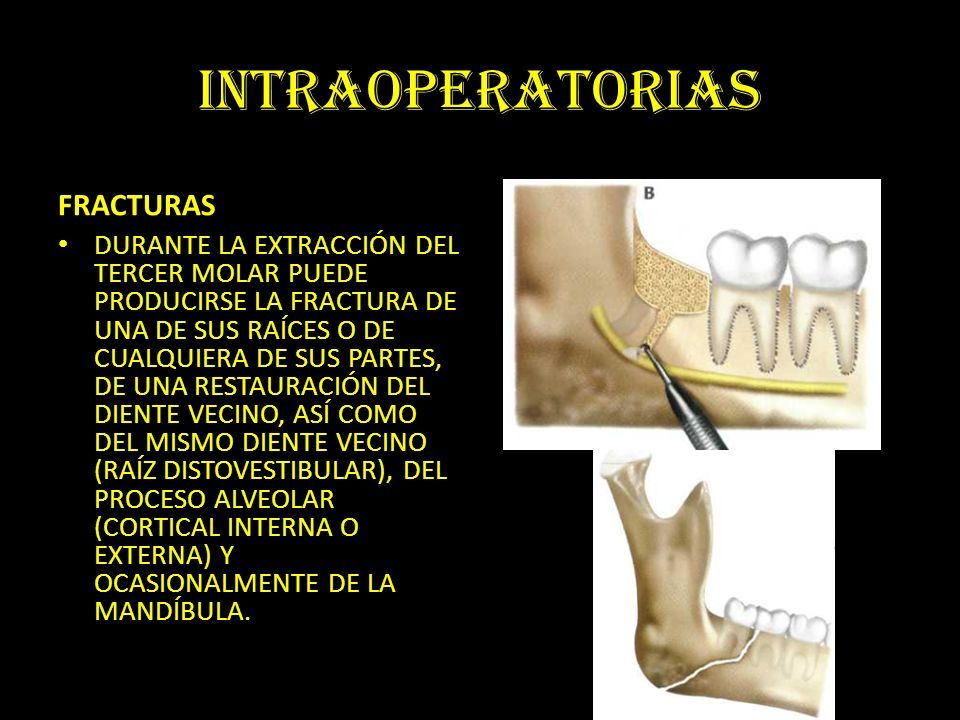 INTRAOPERATORIAS

FRACTURAS

• DURANTE LA EXTRACCIÓN DEL TERCER MOLAR PUEDE PRODUCIRSE LA FRACTURA DE UNA DE SUS RAÍCES O DE CUALQUIERA DE SUS PARTES, DE UNA RESTAURACIÓN DEL DIENTE VECINO, ASÍ COMO DEL MISMO DIENTE VECINO (RAÍZ DISTOVESTIBULAR), DEL PROCESO ALVEOLAR (CORTICAL INTERNA O EXTERNA) Y OCASIONALMENTE DE LA MANDÍBULA.

B